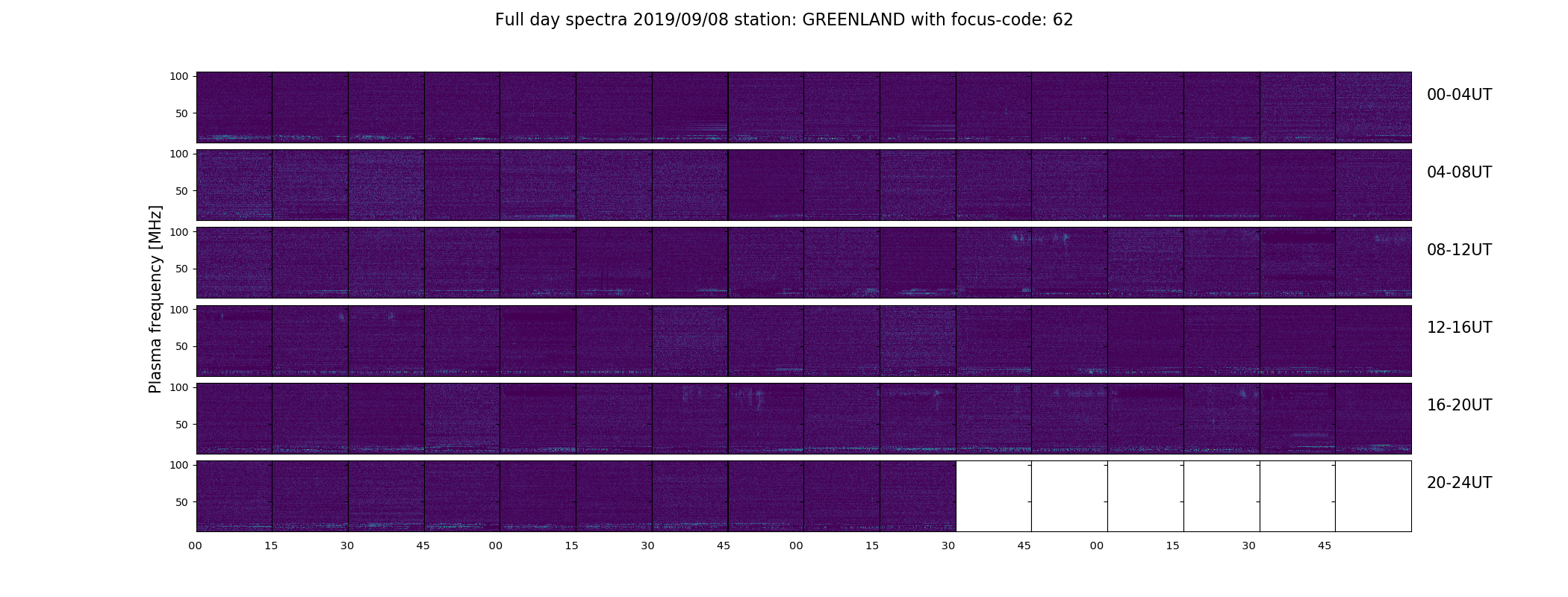 Full day spectra 2019/09/08 station: GREENLAND with focus-code: 62

Plasma frequency [MHz]

100
50
00-04UT

100
50
04-08UT

100
50
08-12UT

100
50
12-16UT

100
50
16-20UT

100
50
20-24UT

00 15 30 45 00 15 30 45 00 15 30 45 00 15 30 45